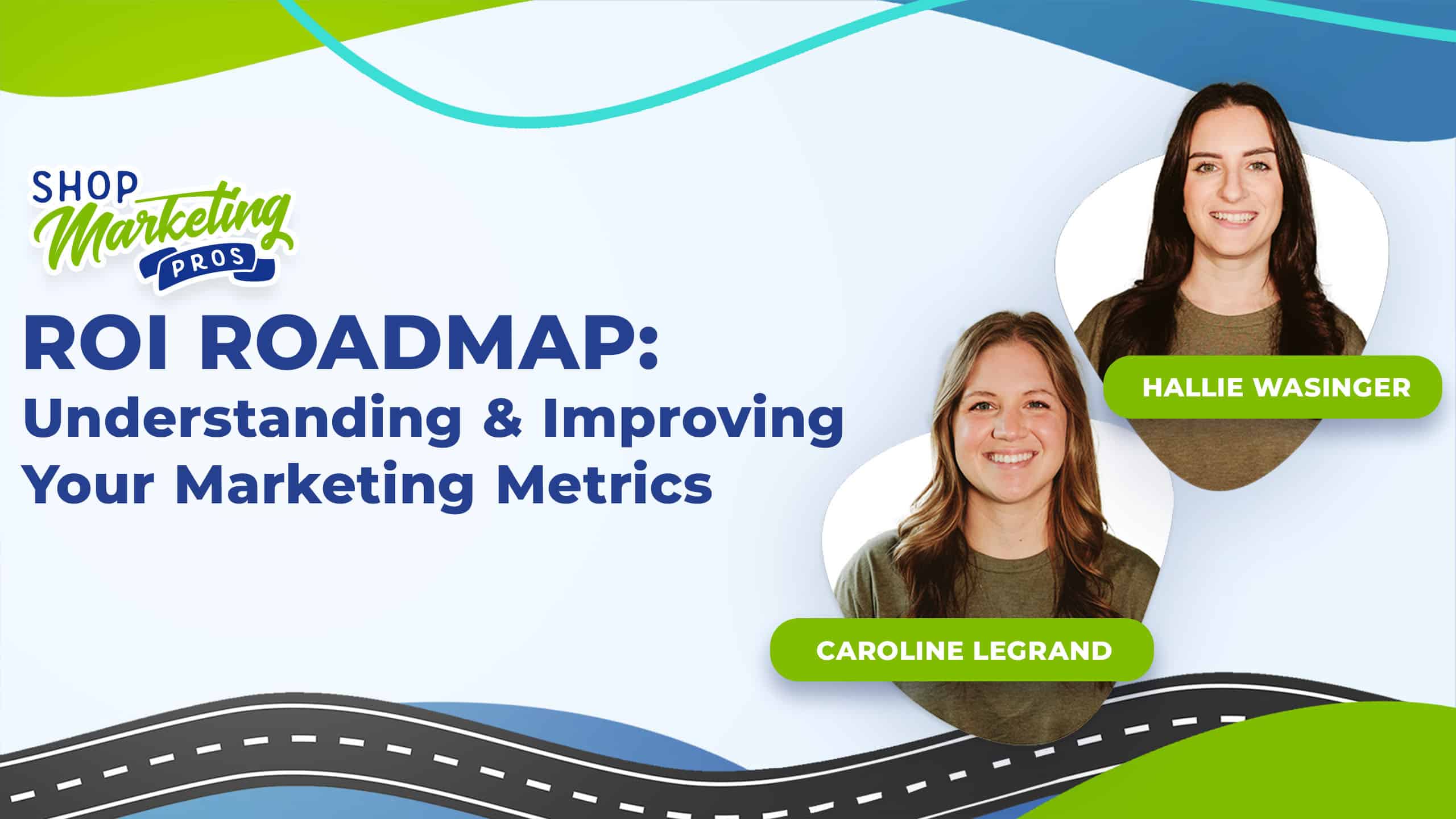 SHOP Marketing PROS

ROI ROADMAP:
Understanding & Improving Your Marketing Metrics

HALLIE WASINGER

CAROLINE LEGRAND